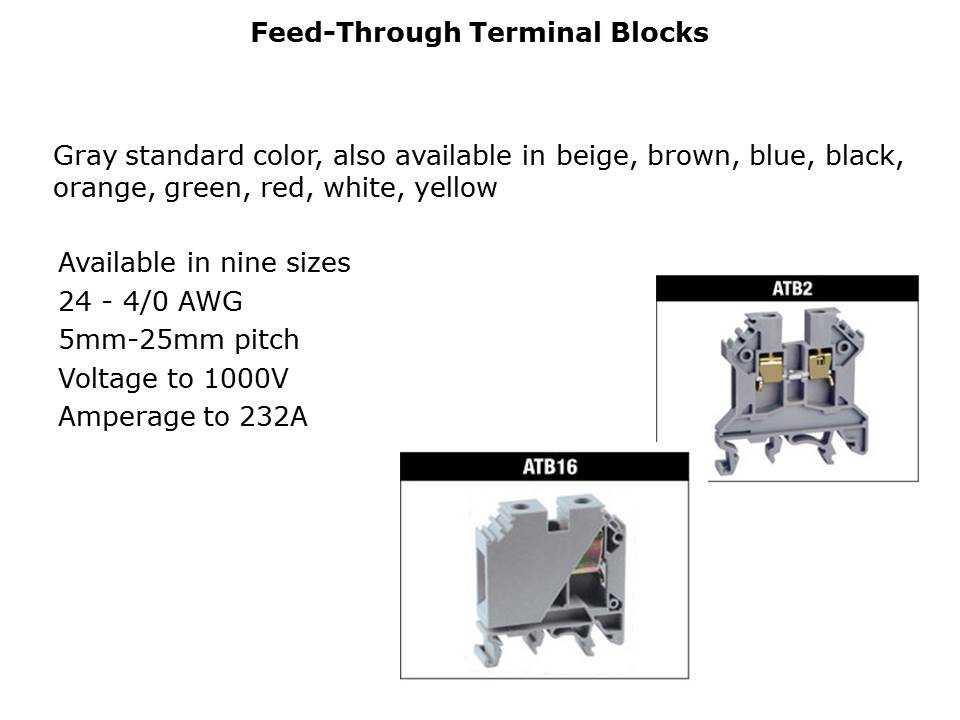 Feed-Through Terminal Blocks

Gray standard color, also available in beige, brown, blue, black, orange, green, red, white, yellow

Available in nine sizes
24 - 4/0 AWG
5mm-25mm pitch
Voltage to 1000V
Amperage to 232A

ATB2

ATB16